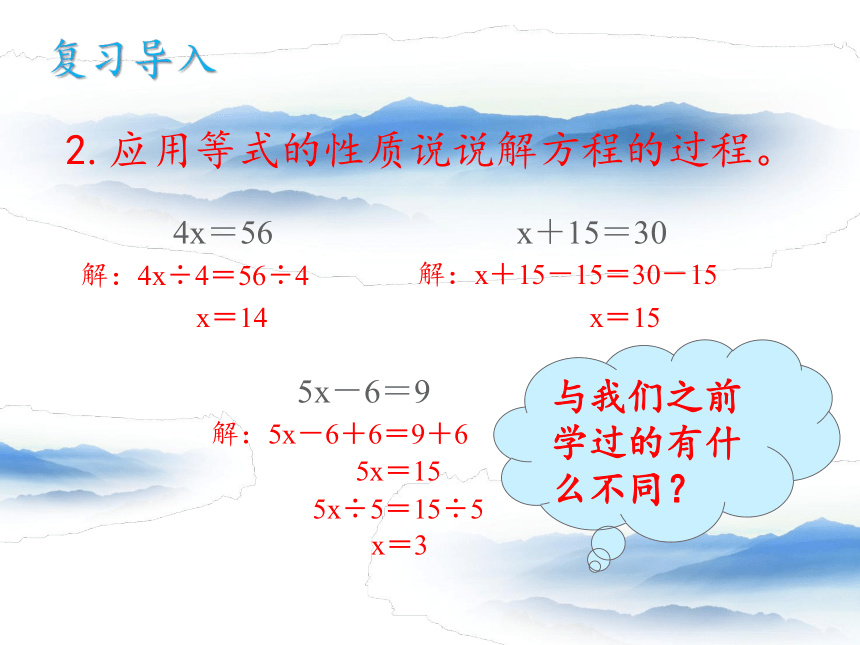 复习导入

2. 应用等式的性质说说解方程的过程。

$4x=56$

解：$4x\div4=56\div4$

$x=14$

$x+15=30$

解：$x+15-15=30-15$

$x=15$

$5x-6=9$

解：$5x-6+6=9+6$

$5x=15$

$5x\div5=15\div5$

$x=3$

与我们之前学过的有什么不同？